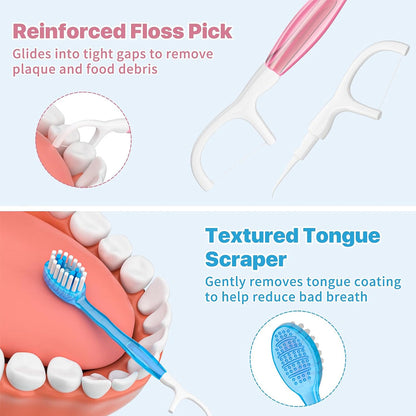 Reinforced Floss Pick

Glides into tight gaps to remove plaque and food debris

Textured Tongue Scraper

Gently removes tongue coating to help reduce bad breath